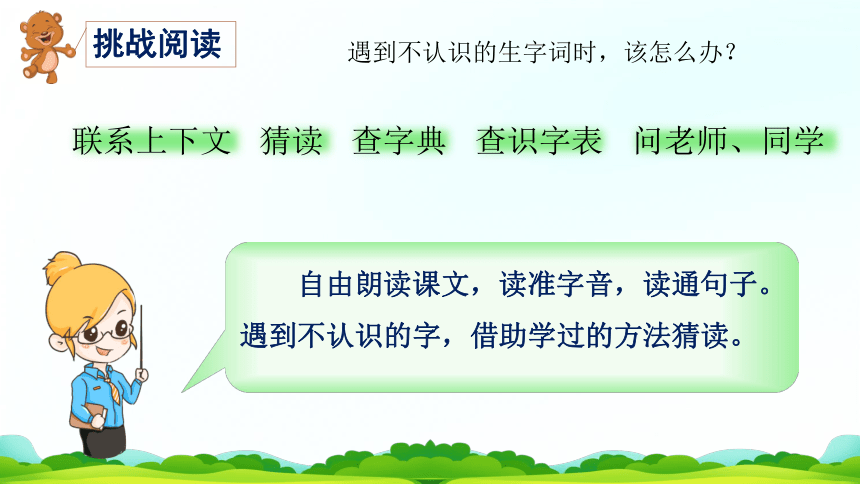 挑战阅读

遇到不认识的生字词时，该怎么办？

联系上下文　猜读　查字典　查识字表　问老师、同学

自由朗读课文，读准字音，读通句子。遇到不认识的字，借助学过的方法猜读。